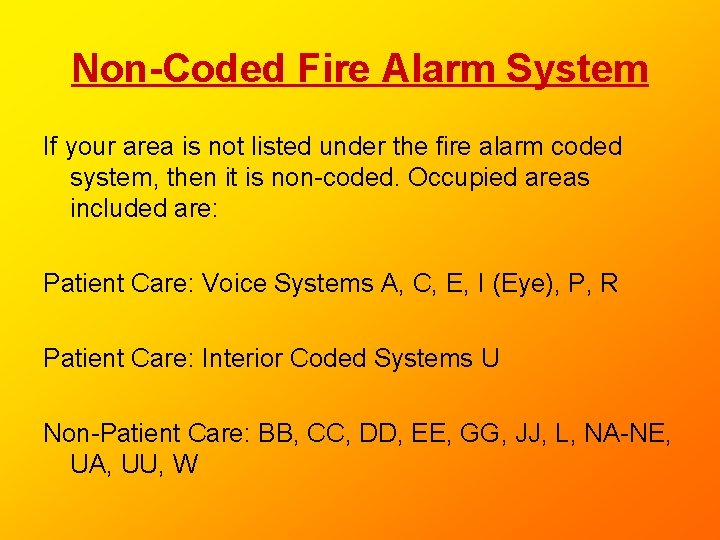 Non-Coded Fire Alarm System

If your area is not listed under the fire alarm coded system, then it is non-coded. Occupied areas included are:

Patient Care: Voice Systems A, C, E, I (Eye), P, R

Patient Care: Interior Coded Systems U

Non-Patient Care: BB, CC, DD, EE, GG, JJ, L, NA-NE, UA, UU, W